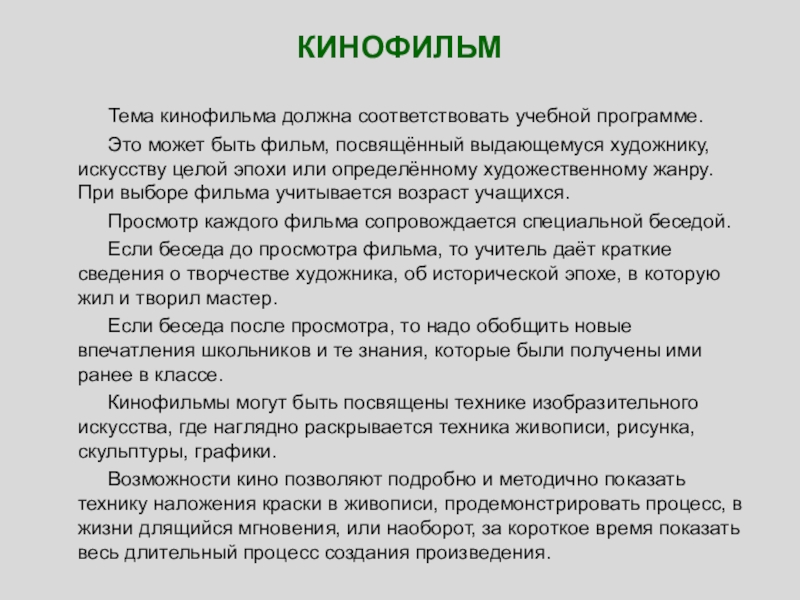 КИНОФИЛЬМ

Тема кинофильма должна соответствовать учебной программе.

Это может быть фильм, посвящённый выдающемуся художнику, искусству целой эпохи или определённому художественному жанру. При выборе фильма учитывается возраст учащихся.

Просмотр каждого фильма сопровождается специальной беседой.

Если беседа до просмотра фильма, то учитель даёт краткие сведения о творчестве художника, об исторической эпохе, в которую жил и творил мастер.

Если беседа после просмотра, то надо обобщить новые впечатления школьников и те знания, которые были получены ими ранее в классе.

Кинофильмы могут быть посвящены технике изобразительного искусства, где наглядно раскрывается техника живописи, рисунка, скульптуры, графики.

Возможности кино позволяют подробно и методично показать технику наложения краски в живописи, продемонстрировать процесс, в жизни длящийся мгновения, или наоборот, за короткое время показать весь длительный процесс создания произведения.